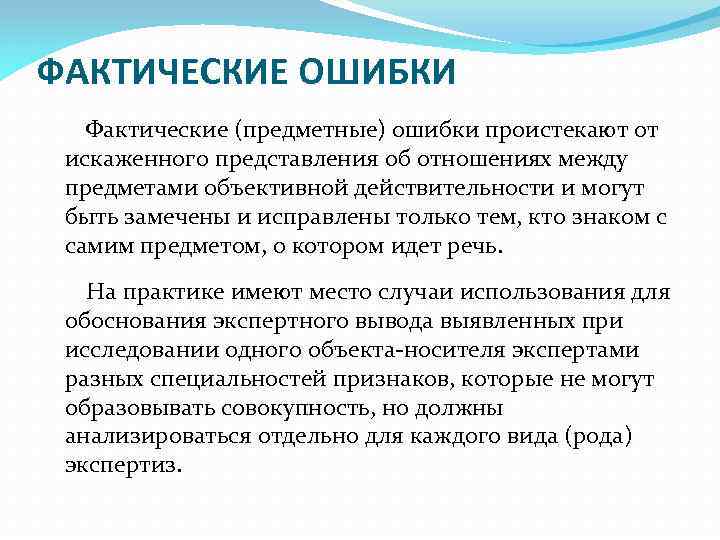 ФАКТИЧЕСКИЕ ОШИБКИ

Фактические (предметные) ошибки проистекают от искаженного представления об отношениях между предметами объективной действительности и могут быть замечены и исправлены только тем, кто знаком с самим предметом, о котором идет речь.

На практике имеют место случаи использования для обоснования экспертного вывода выявленных при исследовании одного объекта-носителя экспертами разных специальностей признаков, которые не могут образовывать совокупность, но должны анализироваться отдельно для каждого вида (рода) экспертиз.